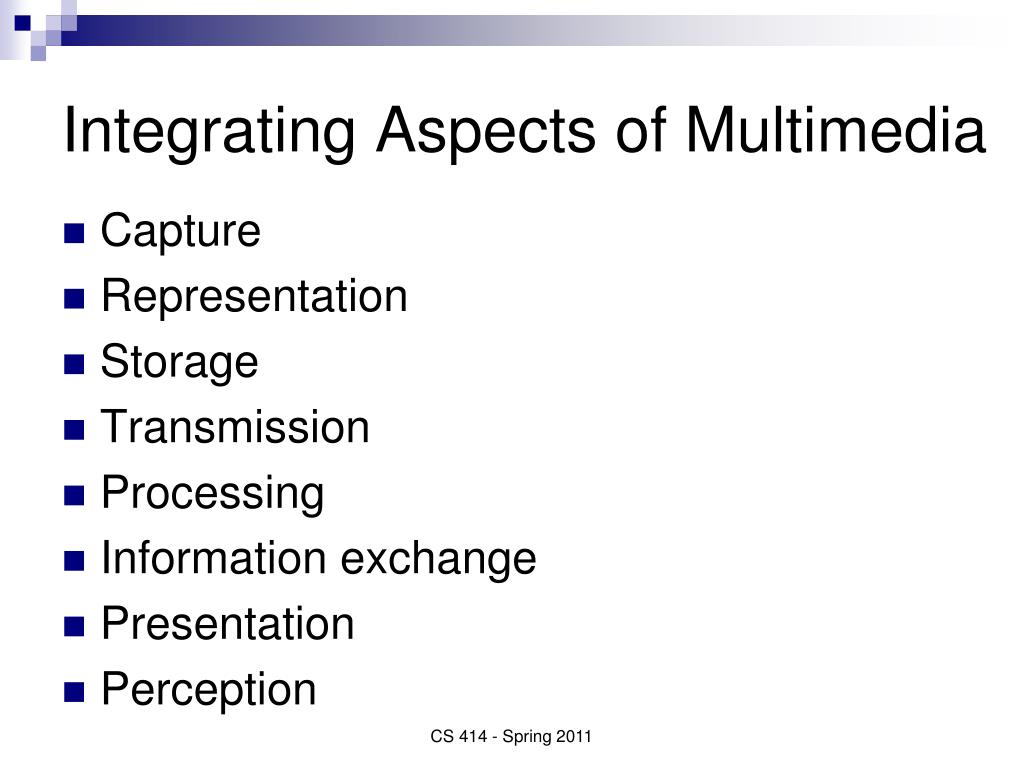 Integrating Aspects of Multimedia

- Capture
- Representation
- Storage
- Transmission
- Processing
- Information exchange
- Presentation
- Perception

CS 414 - Spring 2011